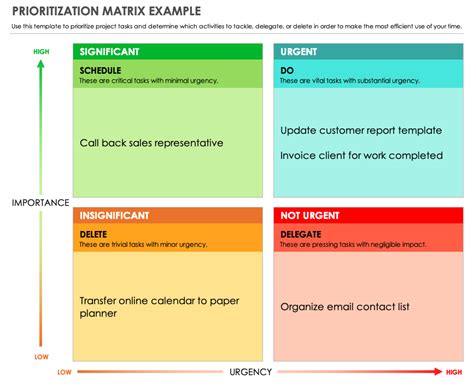 PRIORITIZATION MATRIX EXAMPLE

Use this template to prioritize project tasks and determine which activities to tackle, delegate, or delete in order to make the most efficient use of your time.

HIGH

IMPORTANCE

LOW

SIGNIFICANT

SCHEDULE
These are critical tasks with minimal urgency.

Call back sales representative

URGENT

DO
These are vital tasks with substantial urgency.

Update customer report template

Invoice client for work completed

INSIGNIFICANT

DELETE
These are trivial tasks with minor urgency.

Transfer online calendar to paper planner

NOT URGENT

DELEGATE
These are pressing tasks with negligible impact.

Organize email contact list

LOW URGENCY HIGH